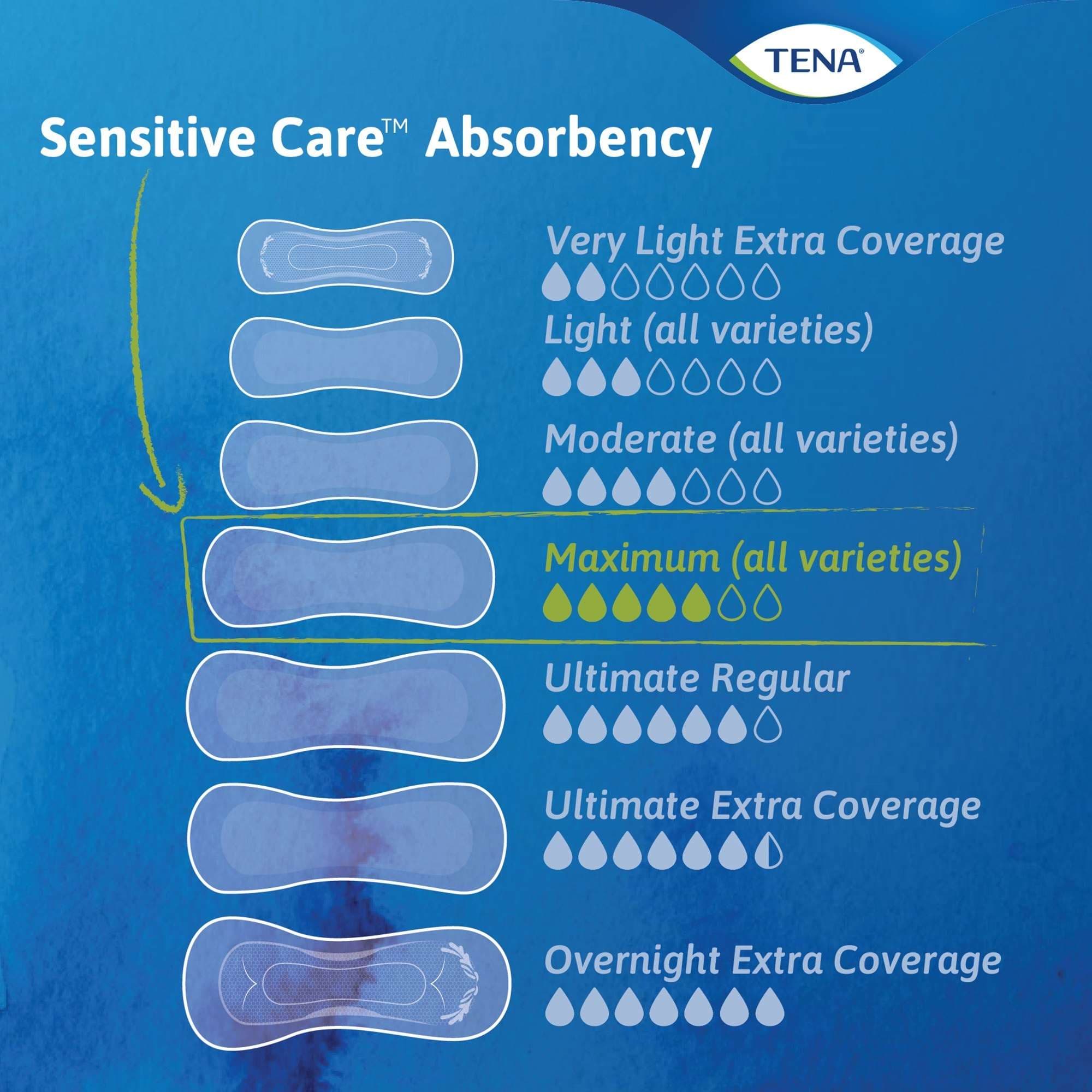 TENA®

Sensitive Care™ Absorbency

Very Light Extra Coverage

Light (all varieties)

Moderate (all varieties)

Maximum (all varieties)

Ultimate Regular

Ultimate Extra Coverage

Overnight Extra Coverage